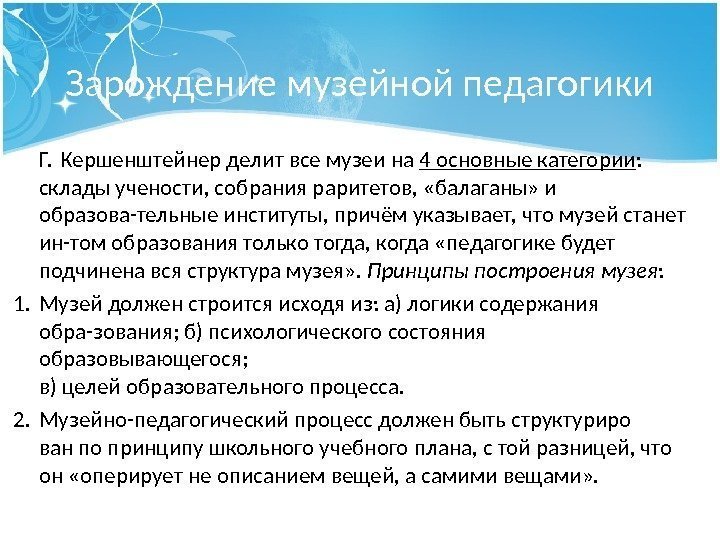 Зарождение музейной педагогики

Г. Кершенштейнер делит все музеи на 4 основные категории: склады учености, собрания раритетов, «балаганы» и образова-тельные институты, причём указывает, что музей станет ин-том образования только тогда, когда «педагогике будет подчинена вся структура музея». Принципы построения музея:

1. Музей должен строится исходя из: а) логики содержания обра-зования; б) психологического состояния образовывающегося; в) целей образовательного процесса.
2. Музейно-педагогический процесс должен быть структуриро ван по принципу школьного учебного плана, с той разницей, что он «оперирует не описанием вещей, а самими вещами».